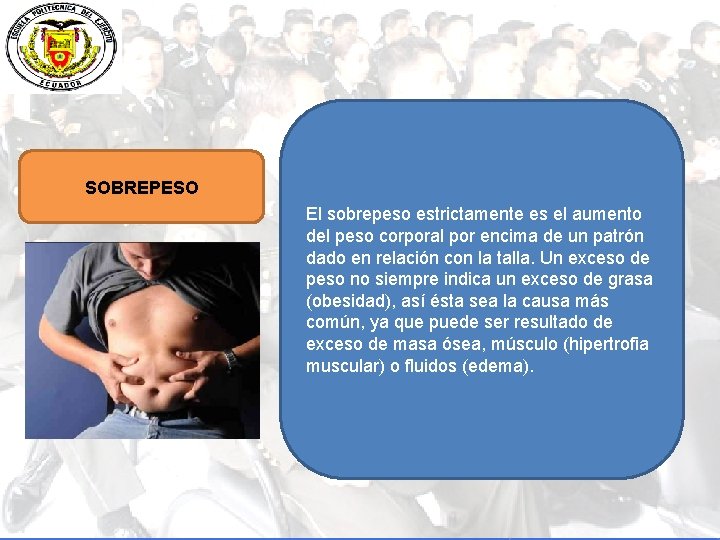 ESCUELA POLITECNICA DEL EJERCITO
ECUADOR

SOBREPESO

El sobrepeso estrictamente es el aumento del peso corporal por encima de un patrón dado en relación con la talla. Un exceso de peso no siempre indica un exceso de grasa (obesidad), así ésta sea la causa más común, ya que puede ser resultado de exceso de masa ósea, músculo (hipertrofia muscular) o fluidos (edema).